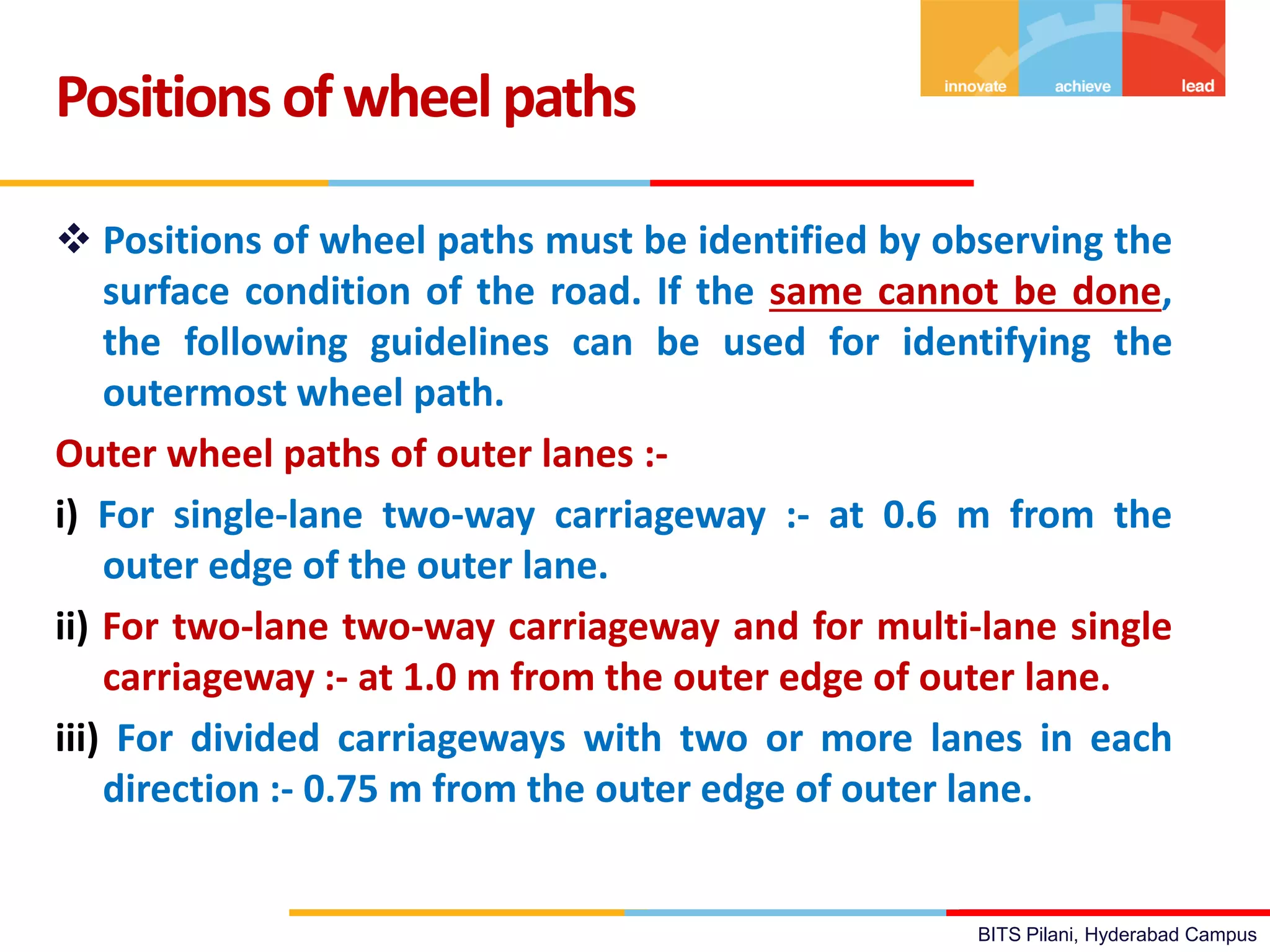 innovate achieve lead

Positions of wheel paths

❖ Positions of wheel paths must be identified by observing the surface condition of the road. If the same cannot be done, the following guidelines can be used for identifying the outermost wheel path.

Outer wheel paths of outer lanes :-

i) For single-lane two-way carriageway :- at 0.6 m from the outer edge of the outer lane.

ii) For two-lane two-way carriageway and for multi-lane single carriageway :- at 1.0 m from the outer edge of outer lane.

iii) For divided carriageways with two or more lanes in each direction :- 0.75 m from the outer edge of outer lane.

BITS Pilani, Hyderabad Campus